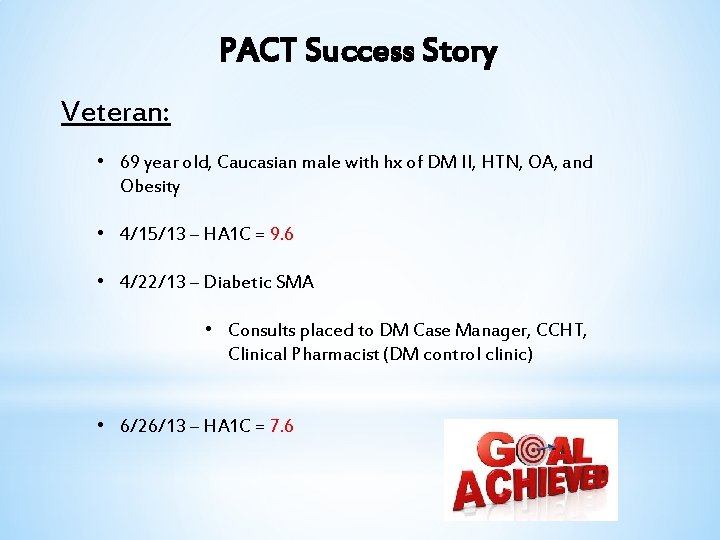 PACT Success Story

Veteran:

• 69 year old, Caucasian male with hx of DM II, HTN, OA, and Obesity

• 4/15/13 – HA1C = 9.6

• 4/22/13 – Diabetic SMA

• Consults placed to DM Case Manager, CCHT, Clinical Pharmacist (DM control clinic)

• 6/26/13 – HA1C = 7.6

GOAL ACHIEVED